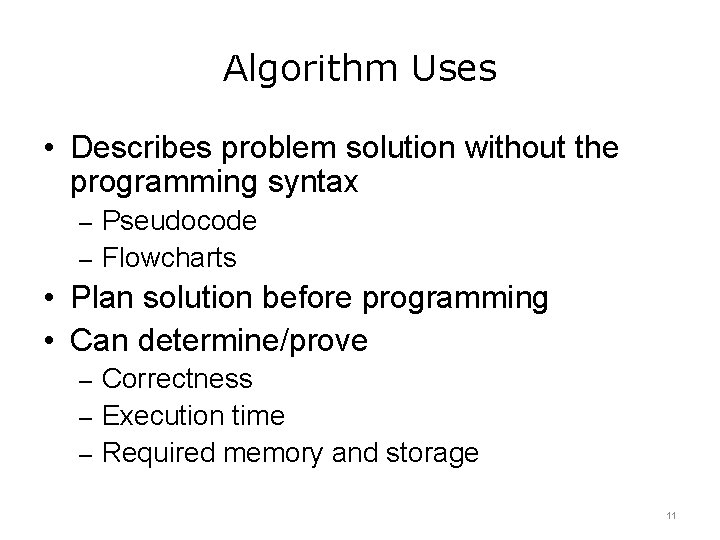 Algorithm Uses

• Describes problem solution without the programming syntax
– Pseudocode
– Flowcharts
• Plan solution before programming
• Can determine/prove
– Correctness
– Execution time
– Required memory and storage

11